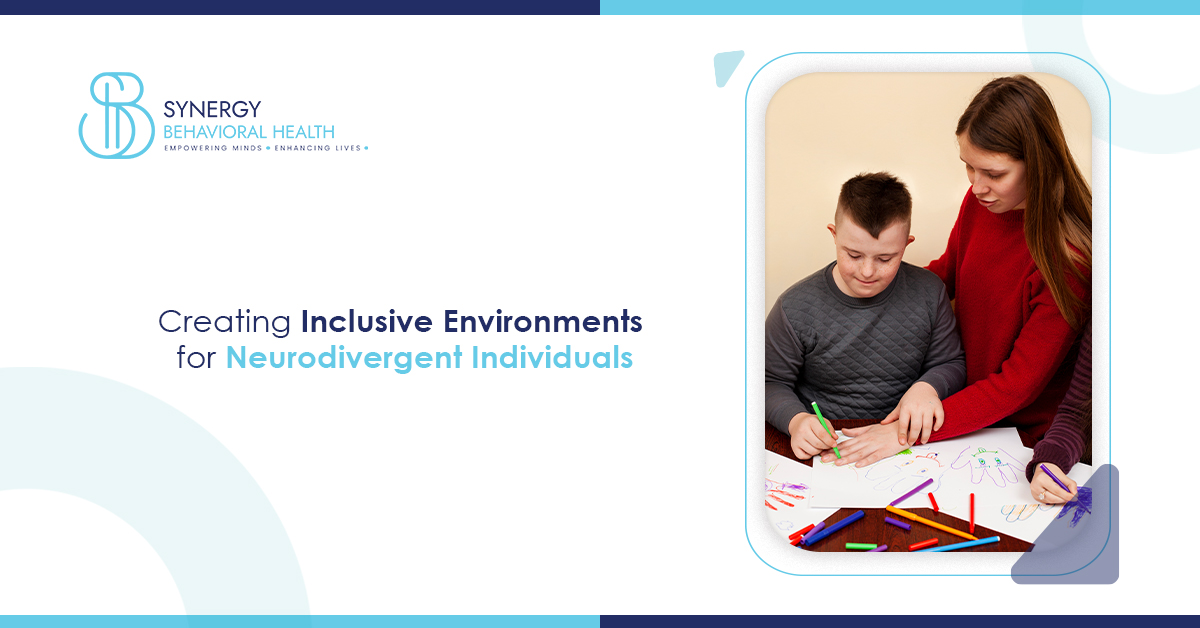 SYNERGY
BEHAVIORAL HEALTH
EMPOWERING MINDS • ENHANCING LIVES •

Creating Inclusive Environments for Neurodivergent Individuals